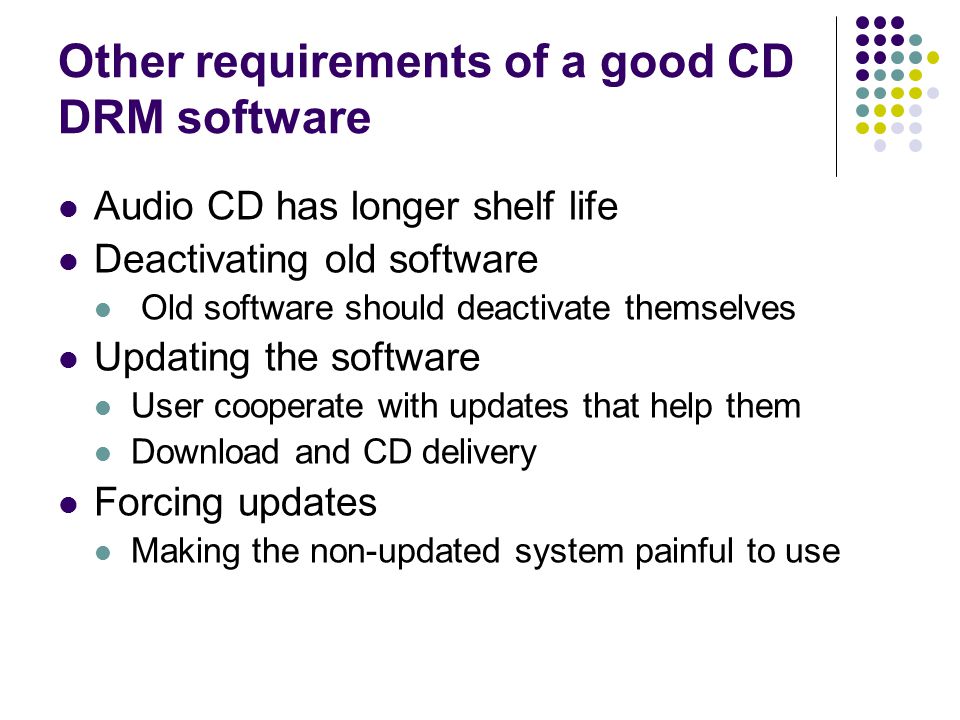 Other requirements of a good CD DRM software

- Audio CD has longer shelf life
- Deactivating old software
  - Old software should deactivate themselves
- Updating the software
  - User cooperate with updates that help them
  - Download and CD delivery
- Forcing updates
  - Making the non-updated system painful to use